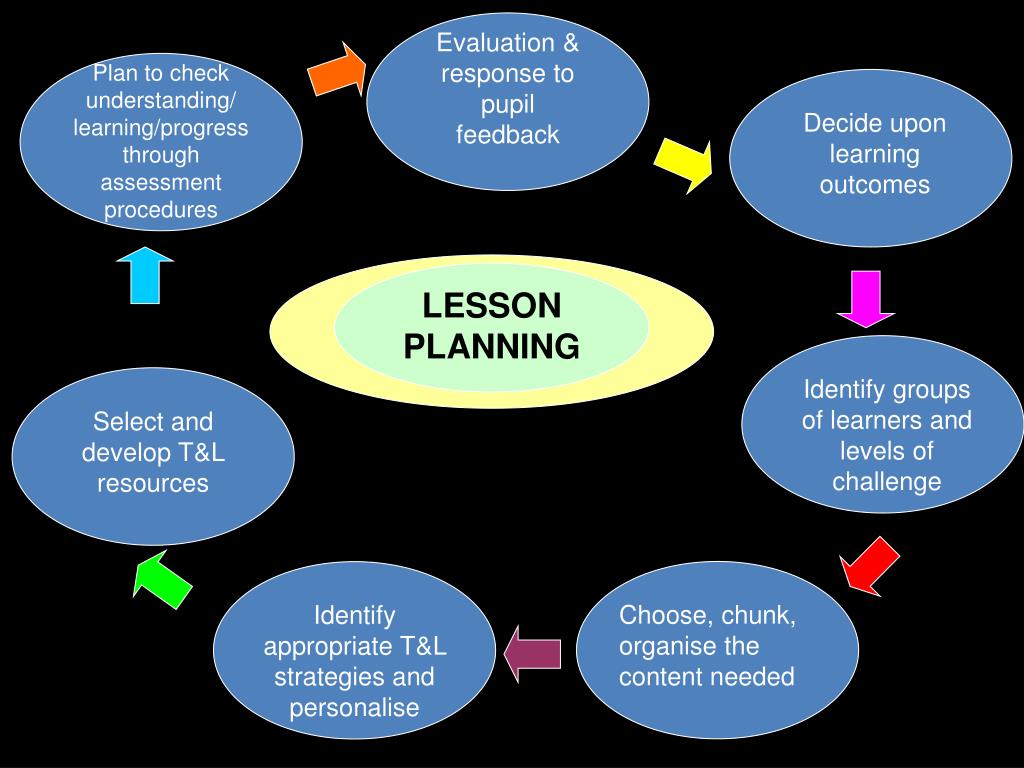 LESSON PLANNING

Evaluation & response to pupil feedback

Decide upon learning outcomes

Identify groups of learners and levels of challenge

Choose, chunk, organise the content needed

Identify appropriate T&L strategies and personalise

Select and develop T&L resources

Plan to check understanding/ learning/progress through assessment procedures